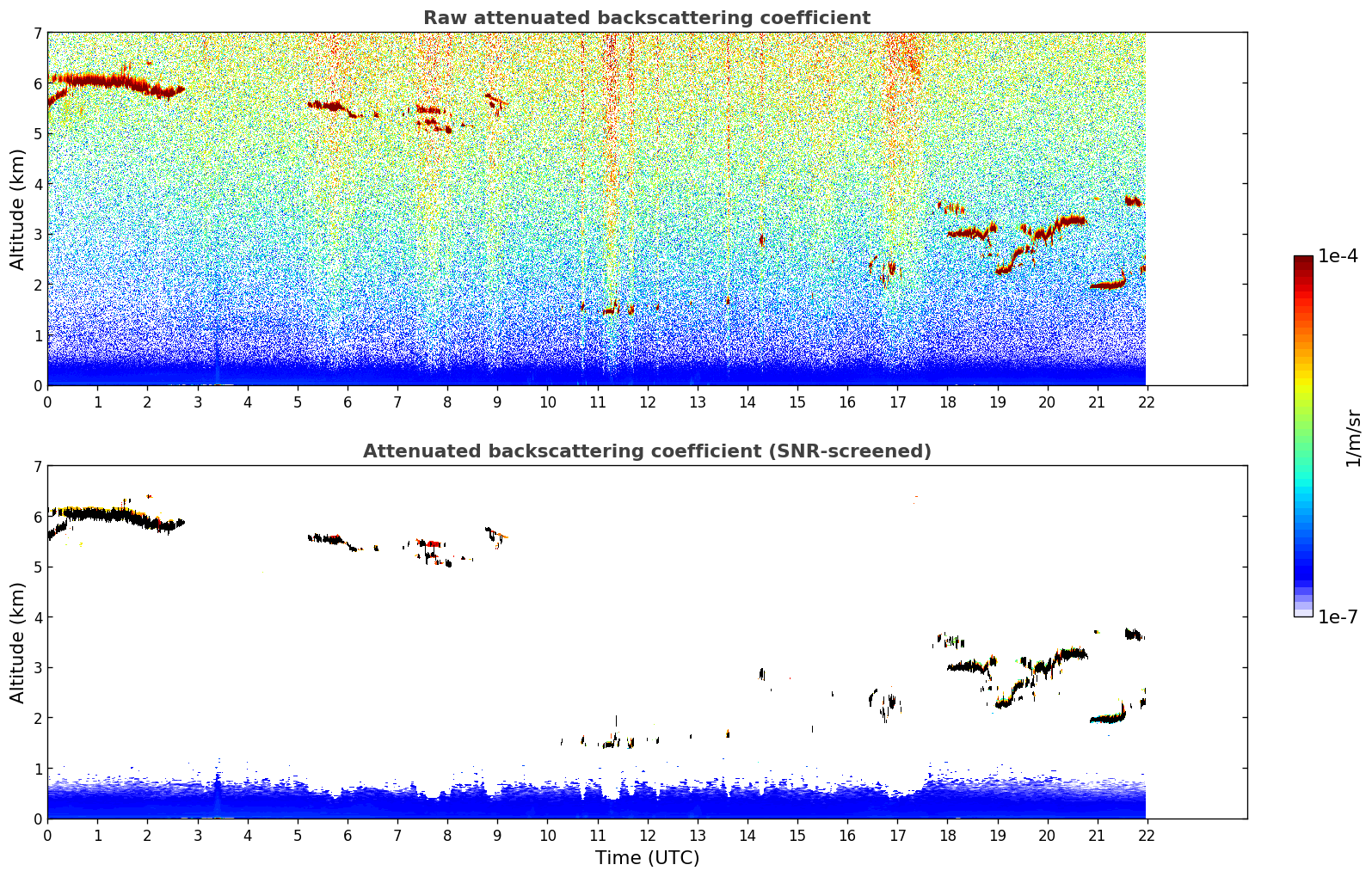 Raw attenuated backscattering coefficient

Altitude (km)

7
6
5
4
3
2
1
0

0 1 2 3 4 5 6 7 8 9 10 11 12 13 14 15 16 17 18 19 20 21 22

Attenuated backscattering coefficient (SNR-screened)

Altitude (km)

7
6
5
4
3
2
1
0

0 1 2 3 4 5 6 7 8 9 10 11 12 13 14 15 16 17 18 19 20 21 22

Time (UTC)

1e-4

1/m/sr

1e-7